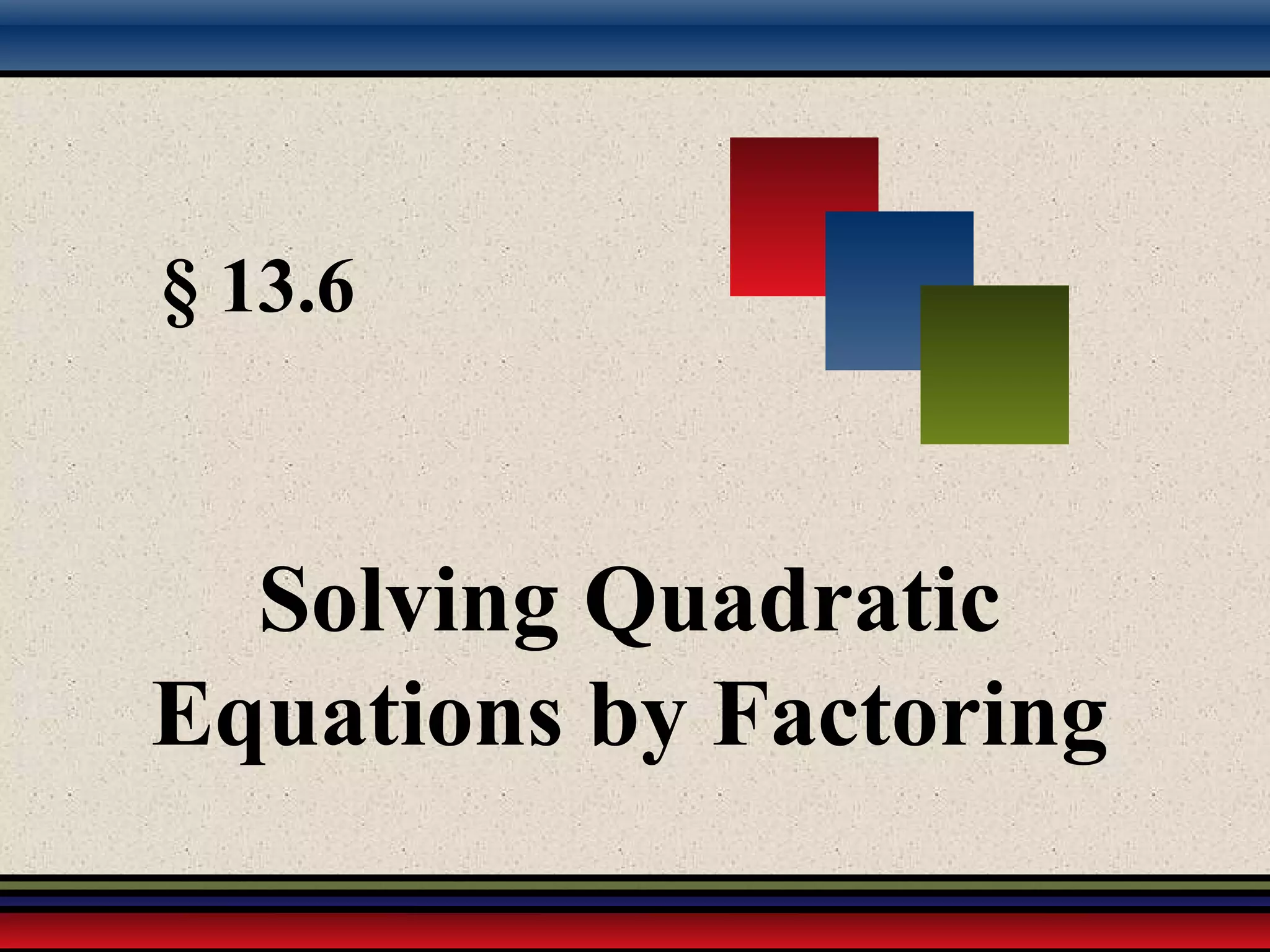 § 13.6

Solving Quadratic Equations by Factoring